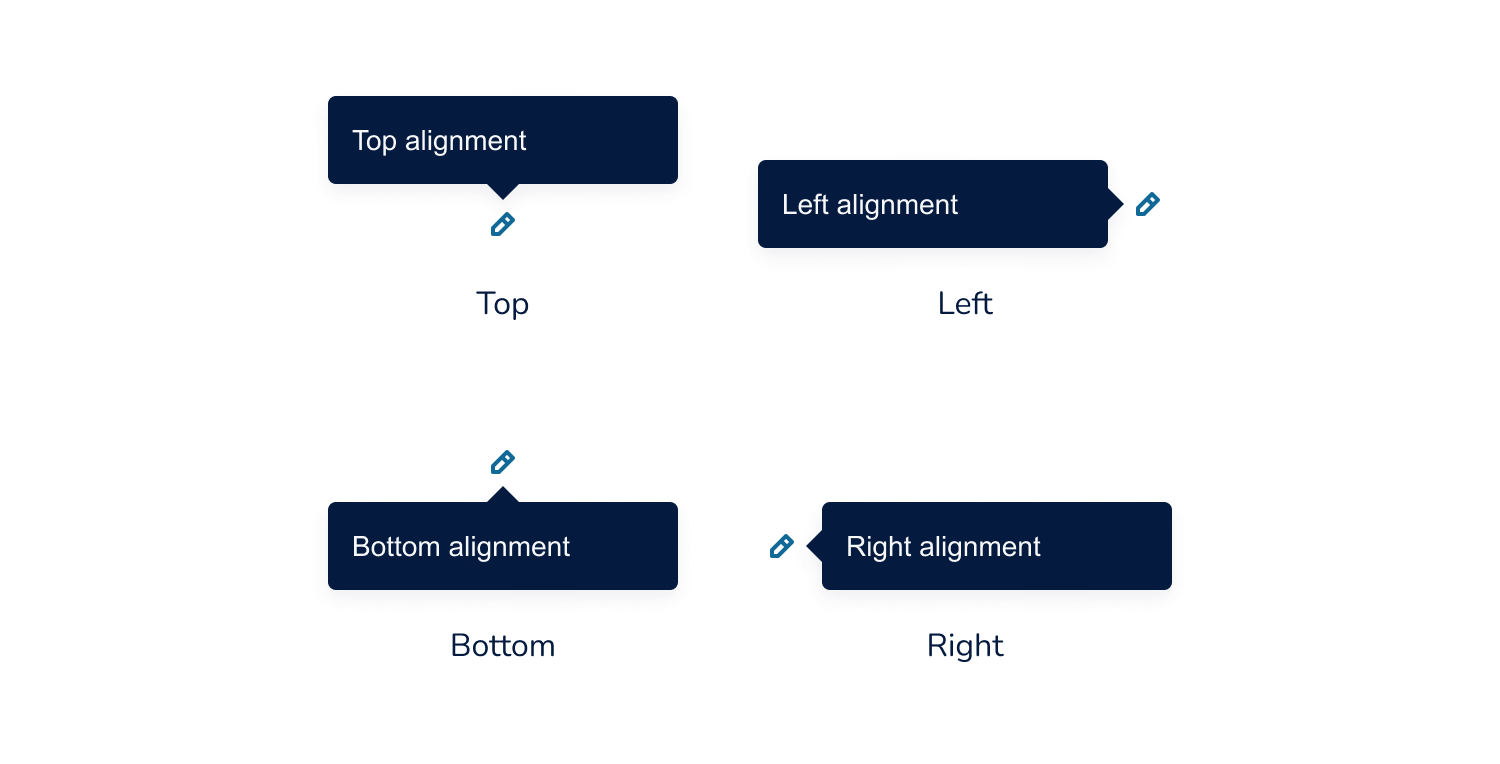 Top alignment

Top

Left alignment

Left

Bottom alignment

Bottom

Right alignment

Right